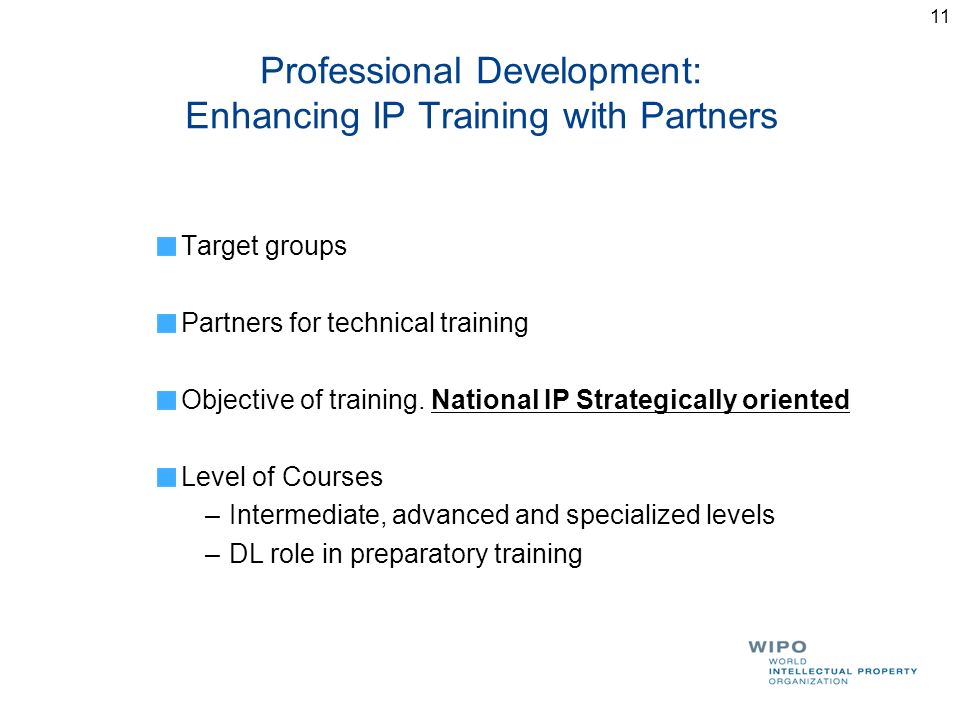 11

Professional Development: Enhancing IP Training with Partners

Target groups

Partners for technical training

Objective of training. National IP Strategically oriented

Level of Courses
– Intermediate, advanced and specialized levels
– DL role in preparatory training

WIPO
WORLD
INTELLECTUAL PROPERTY
ORGANIZATION